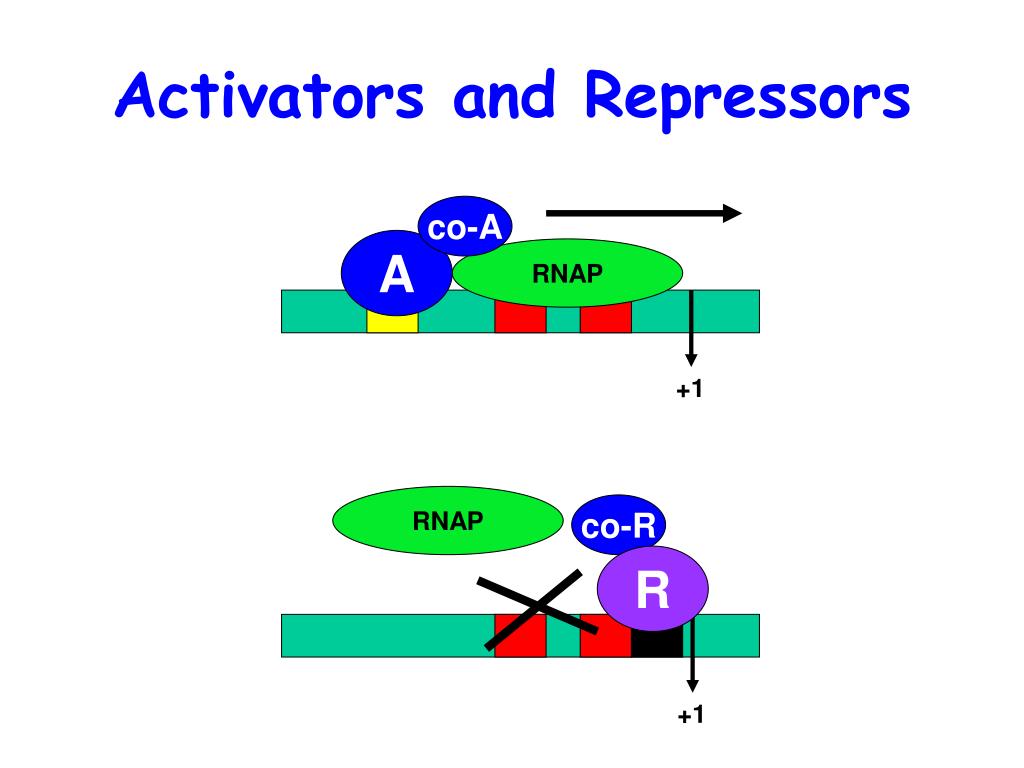 Activators and Repressors

co-A
A
RNAP
+1

RNAP
co-R
R
+1